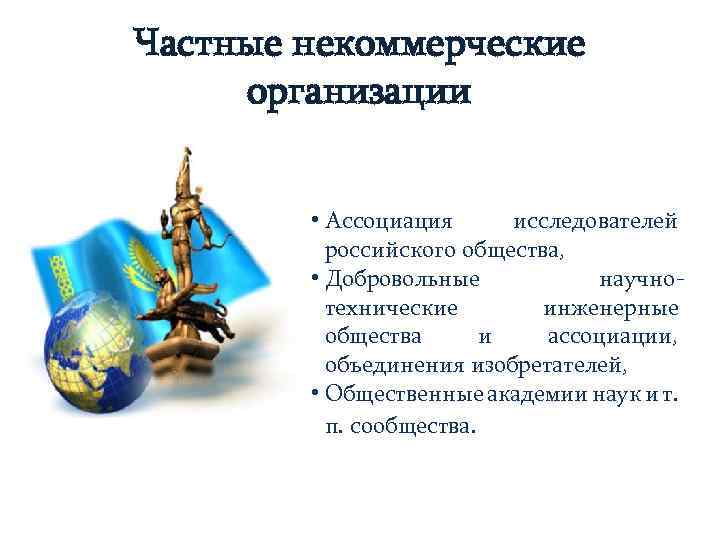 Частные некоммерческие организации

• Ассоциация исследователей российского общества,
• Добровольные научно-технические инженерные общества и ассоциации, объединения изобретателей,
• Общественные академии наук и т. п. сообщества.